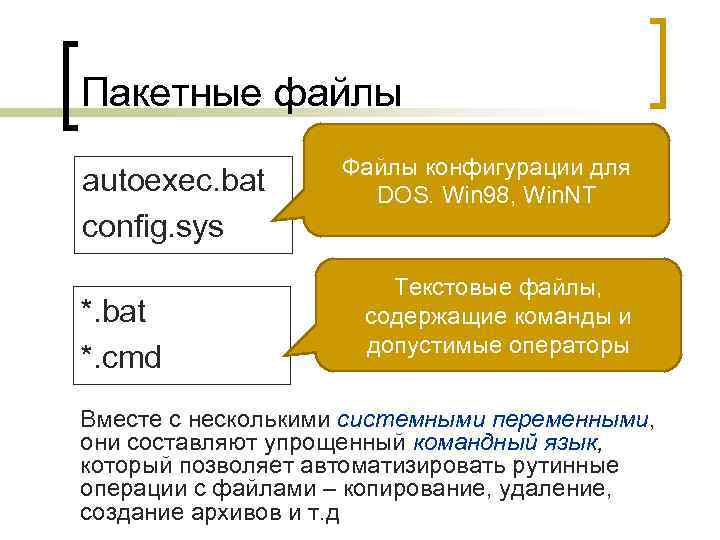 Пакетные файлы

autoexec.bat
config.sys

Файлы конфигурации для DOS. Win98, WinNT

*.bat
*.cmd

Текстовые файлы, содержащие команды и допустимые операторы

Вместе с несколькими системными переменными, они составляют упрощенный командный язык, который позволяет автоматизировать рутинные операции с файлами – копирование, удаление, создание архивов и т.д